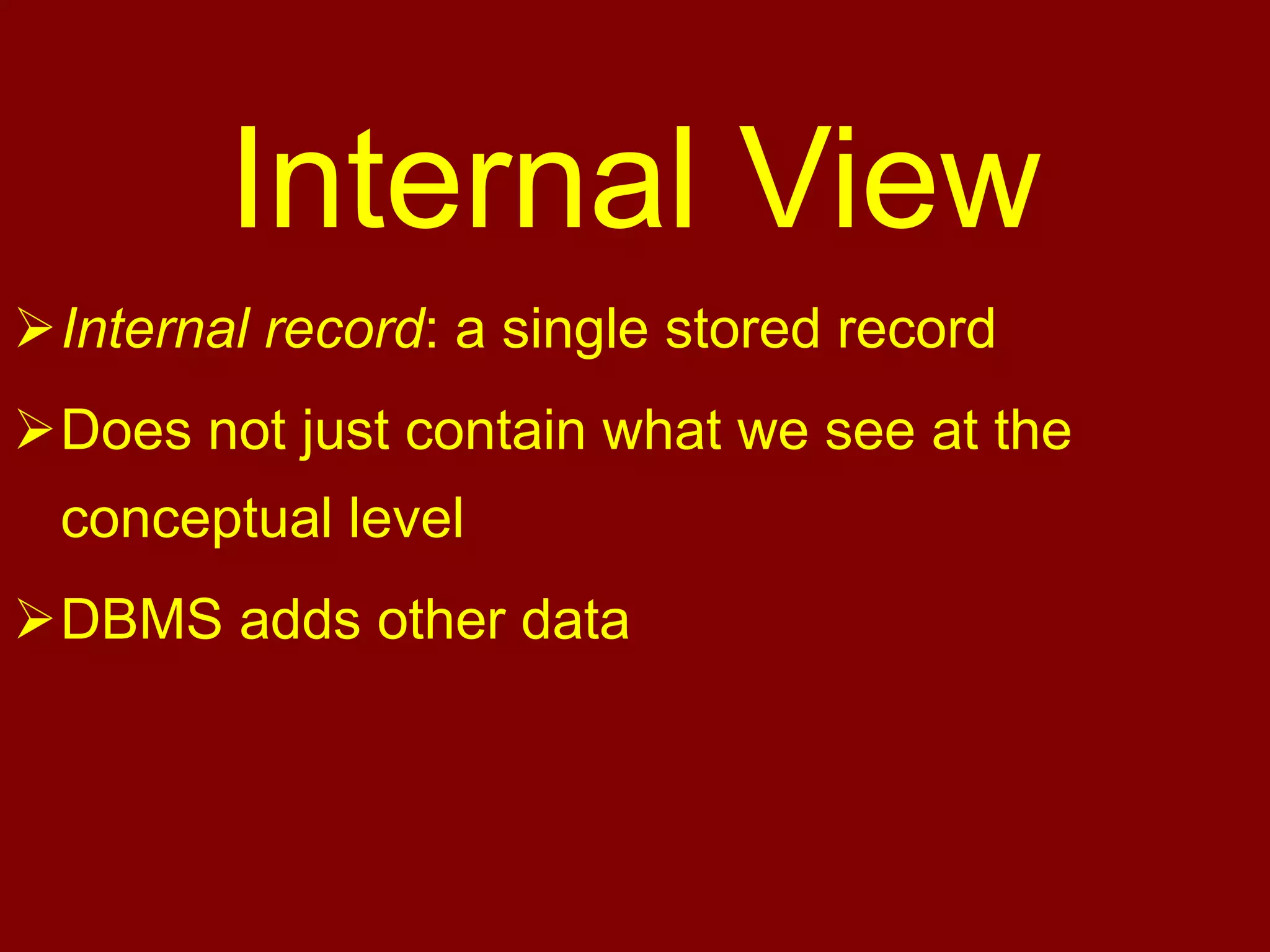 Internal View

➢ Internal record: a single stored record

➢ Does not just contain what we see at the conceptual level

➢ DBMS adds other data